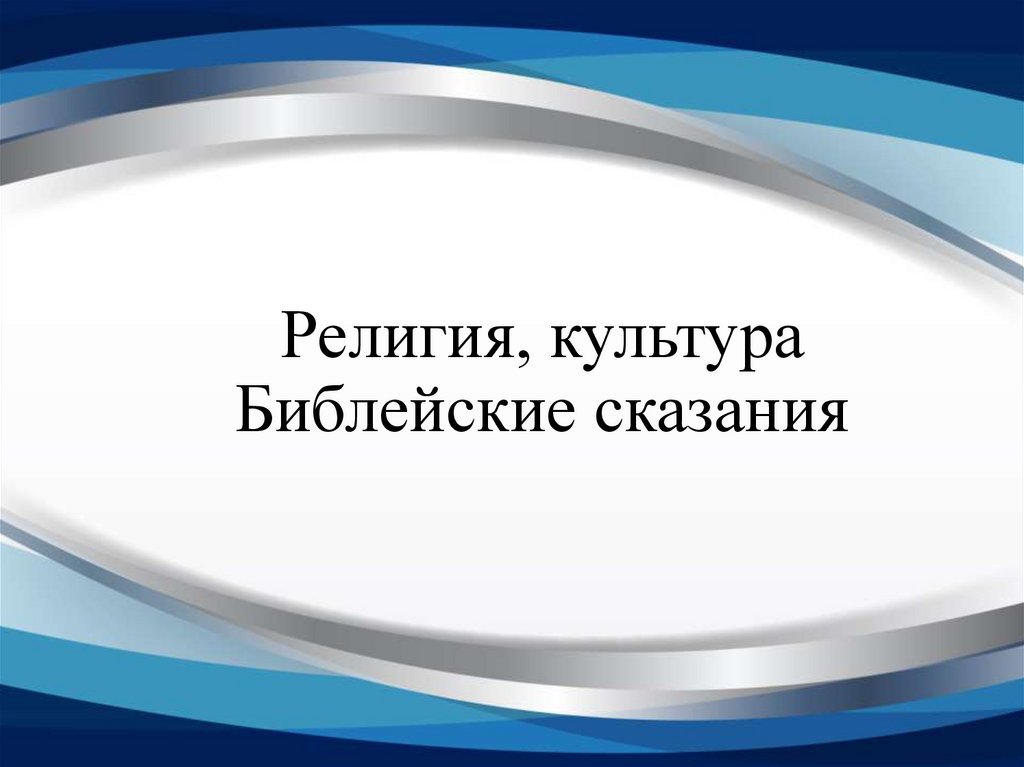 Религия, культура
Библейские сказания